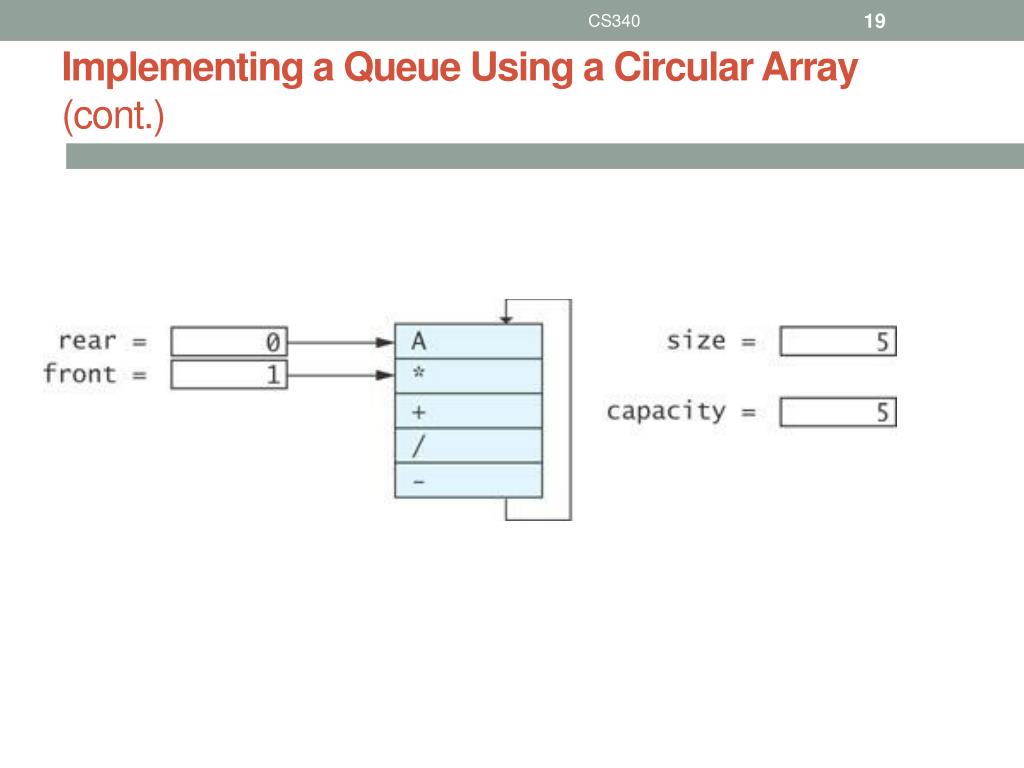 CS340

19

Implementing a Queue Using a Circular Array (cont.)

rear = 0
front = 1

A
*
+
/
-

size = 5

capacity = 5